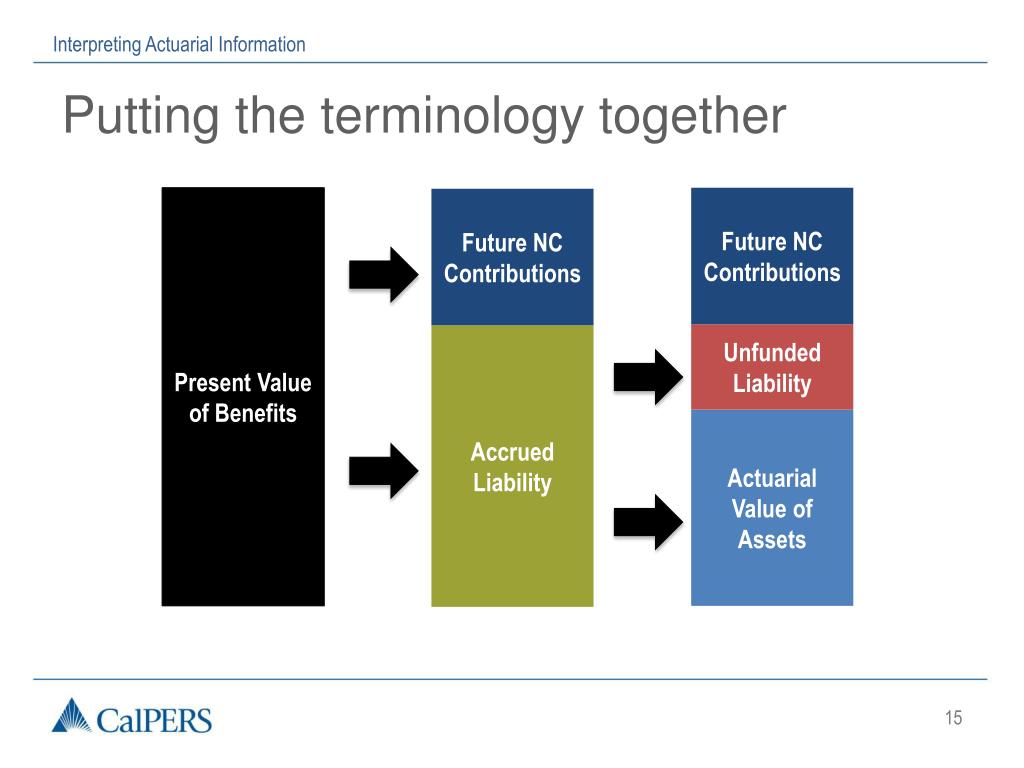 Interpreting Actuarial Information

Putting the terminology together

Present Value of Benefits

Future NC Contributions

Accrued Liability

Future NC Contributions

Unfunded Liability

Actuarial Value of Assets

CalPERS

15